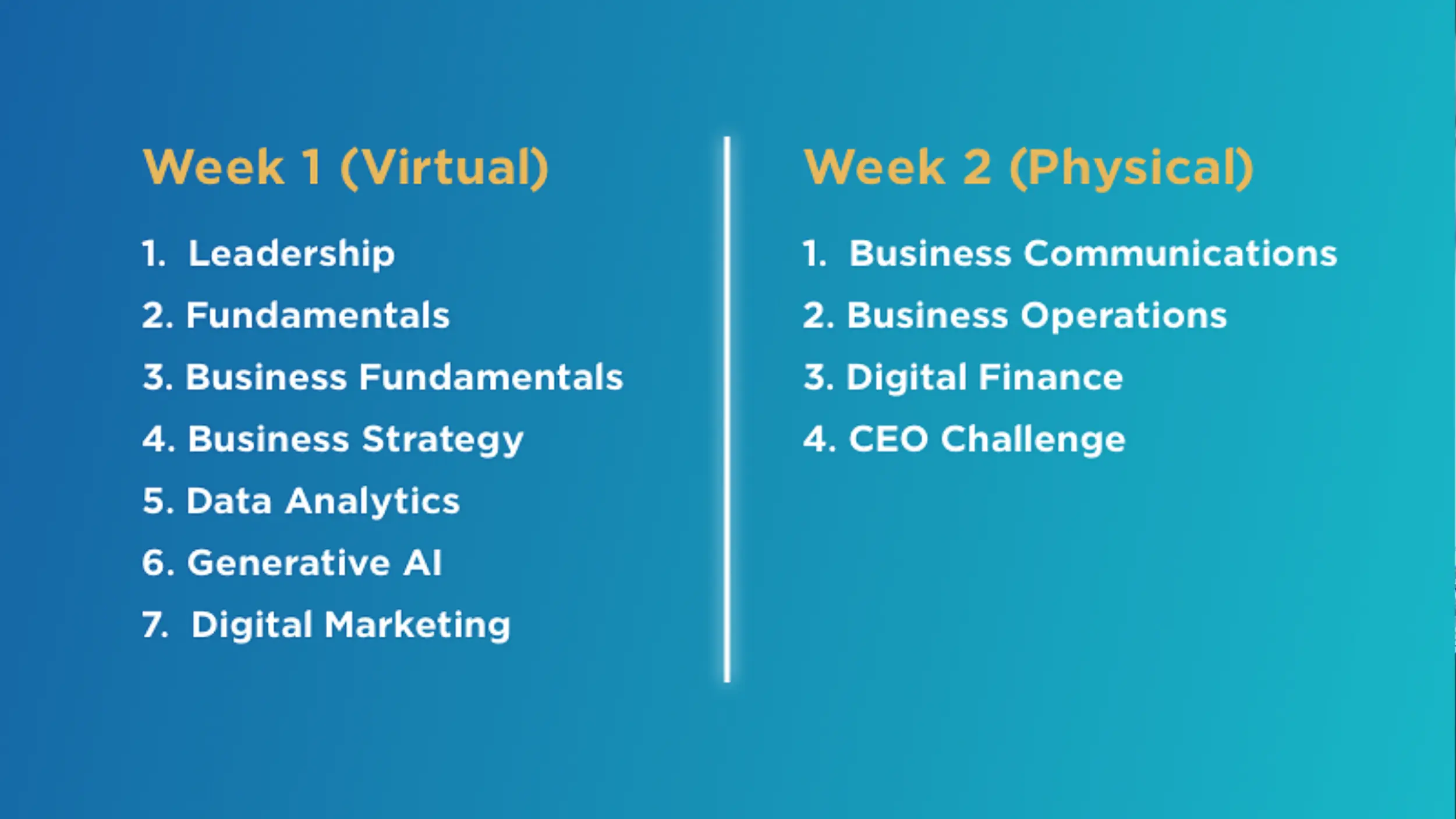 Week 1 (Virtual)

1. Leadership
2. Fundamentals
3. Business Fundamentals
4. Business Strategy
5. Data Analytics
6. Generative AI
7. Digital Marketing

Week 2 (Physical)

1. Business Communications
2. Business Operations
3. Digital Finance
4. CEO Challenge